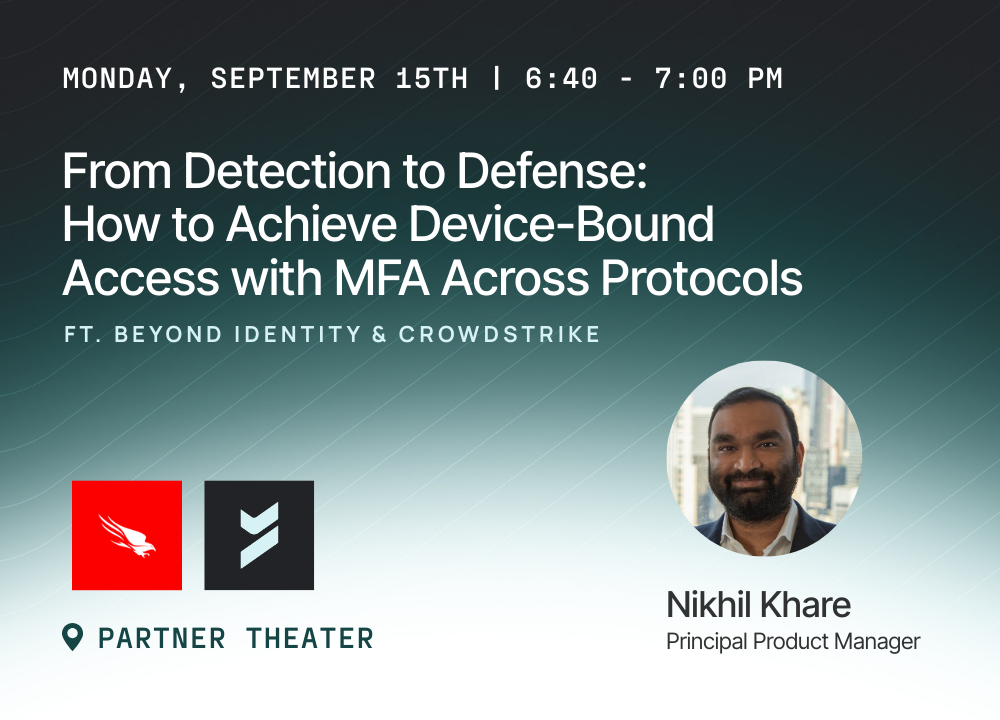 MONDAY, SEPTEMBER 15TH | 6:40 - 7:00 PM

From Detection to Defense: How to Achieve Device-Bound Access with MFA Across Protocols

FT. BEYOND IDENTITY & CROWDSTRIKE

PARTNER THEATER

Nikhil Khare
Principal Product Manager